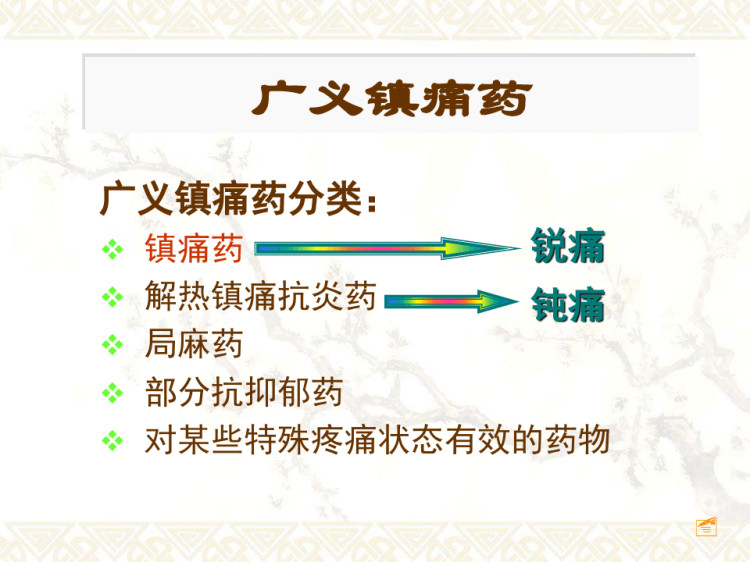 广义镇痛药

广义镇痛药分类:

❖ 镇痛药 锐痛
❖ 解热镇痛抗炎药 钝痛
❖ 局麻药
❖ 部分抗抑郁药
❖ 对某些特殊疼痛状态有效的药物